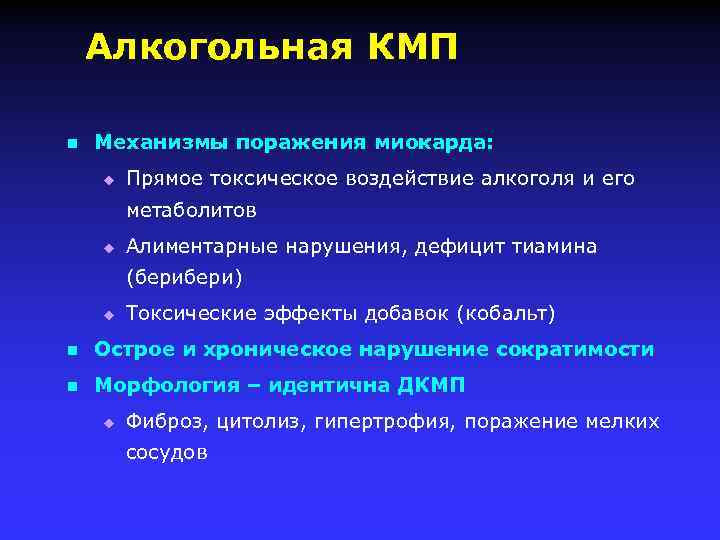 Алкогольная КМП

Механизмы поражения миокарда:

Прямое токсическое воздействие алкоголя и его метаболитов

Алиментарные нарушения, дефицит тиамина (берибери)

Токсические эффекты добавок (кобальт)

Острое и хроническое нарушение сократимости

Морфология – идентична ДКМП

Фиброз, цитолиз, гипертрофия, поражение мелких сосудов